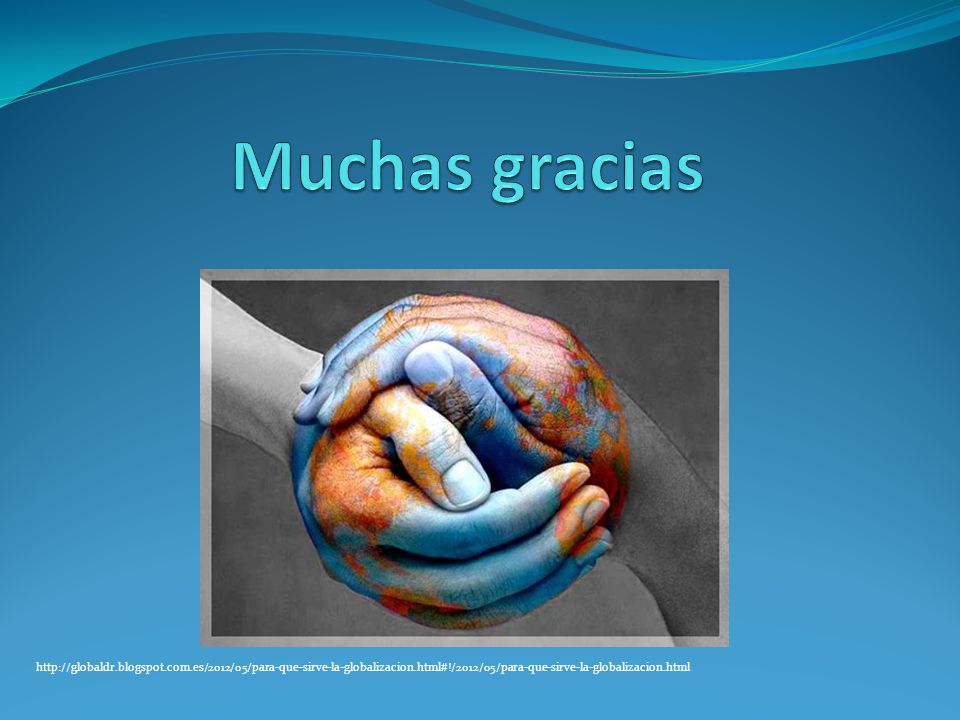 Muchas gracias

http://globaldr.blogspot.com.es/2012/05/para-que-sirve-la-globalizacion.html#!/2012/05/para-que-sirve-la-globalizacion.html